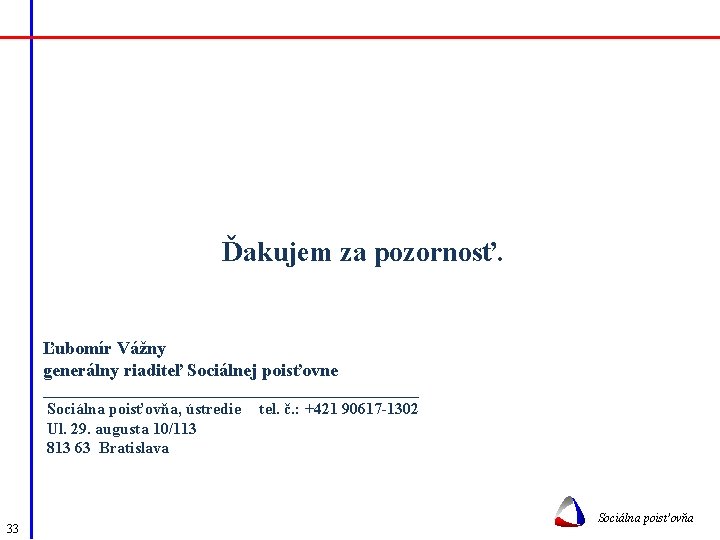 Ďakujem za pozornosť.

Ľubomír Vážny
generálny riaditeľ Sociálnej poisťovne

Sociálna poisťovňa, ústredie tel. č.: +421 90617-1302
Ul. 29. augusta 10/113
813 63 Bratislava

33

Sociálna poisťovňa